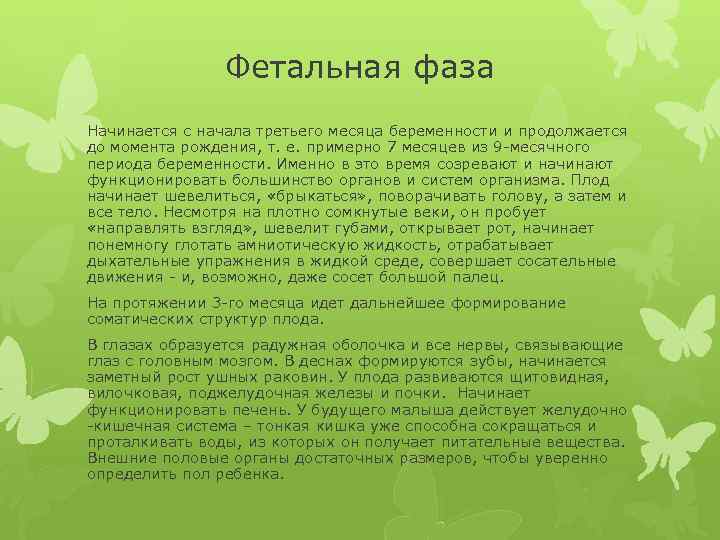 Фетальная фаза

Начинается с начала третьего месяца беременности и продолжается до момента рождения, т. е. примерно 7 месяцев из 9-месячного периода беременности. Именно в это время созревают и начинают функционировать большинство органов и систем организма. Плод начинает шевелиться, «брыкаться», поворачивать голову, а затем и все тело. Несмотря на плотно сомкнутые веки, он пробует «направлять взгляд», шевелит губами, открывает рот, начинает понемногу глотать амниотическую жидкость, отрабатывает дыхательные упражнения в жидкой среде, совершает сосательные движения - и, возможно, даже сосет большой палец.

На протяжении 3-го месяца идет дальнейшее формирование соматических структур плода.

В глазах образуется радужная оболочка и все нервы, связывающие глаз с головным мозгом. В деснах формируются зубы, начинается заметный рост ушных раковин. У плода развиваются щитовидная, вилочковая, поджелудочная железы и почки. Начинает функционировать печень. У будущего малыша действует желудочно -кишечная система – тонкая кишка уже способна сокращаться и проталкивать воды, из которых он получает питательные вещества. Внешние половые органы достаточных размеров, чтобы уверенно определить пол ребенка.